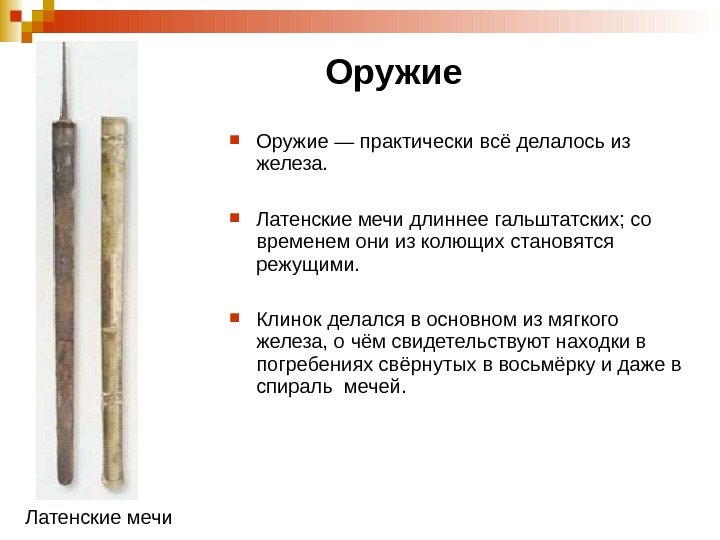 Оружие

Оружие — практически всё делалось из железа.

Латенские мечи длиннее гальштатских; со временем они из колющих становятся режущими.

Клинок делался в основном из мягкого железа, о чём свидетельствуют находки в погребениях свёрнутых в восьмёрку и даже в спираль  мечей.

Латенские мечи